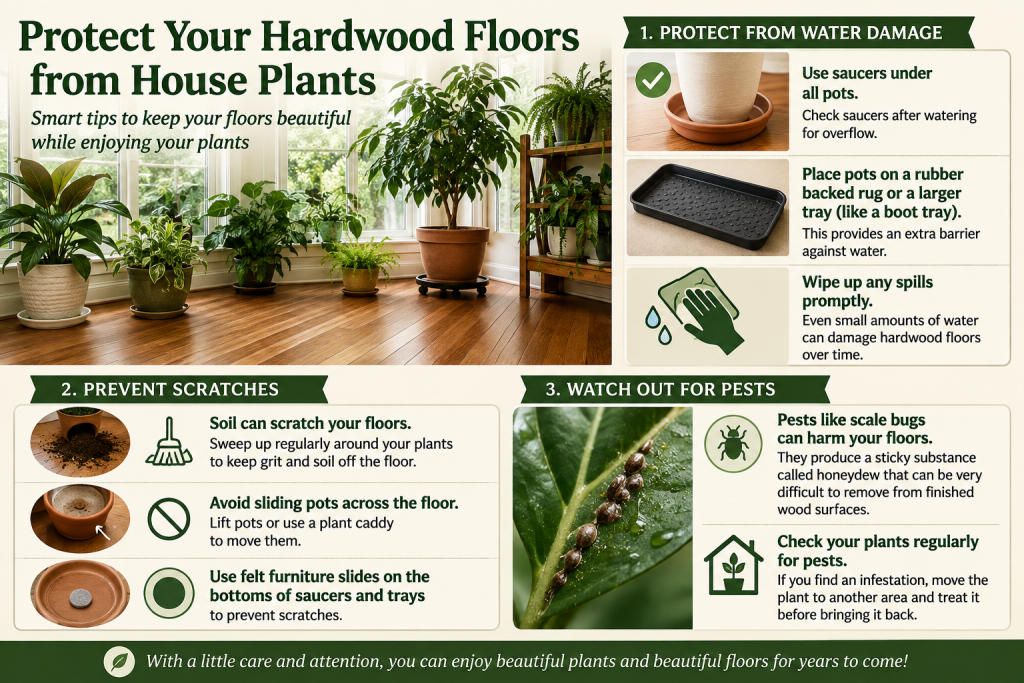 Protect Your Hardwood Floors from House Plants

Smart tips to keep your floors beautiful while enjoying your plants

1. PROTECT FROM WATER DAMAGE

Use saucers under all pots.
Check saucers after watering for overflow.

Place pots on a rubber backed rug or a larger tray (like a boot tray).
This provides an extra barrier against water.

Wipe up any spills promptly.
Even small amounts of water can damage hardwood floors over time.

2. PREVENT SCRATCHES

Soil can scratch your floors.
Sweep up regularly around your plants to keep grit and soil off the floor.

Avoid sliding pots across the floor.
Lift pots or use a plant caddy to move them.

Use felt furniture slides on the bottoms of saucers and trays
to prevent scratches.

3. WATCH OUT FOR PESTS

Pests like scale bugs can harm your floors.
They produce a sticky substance called honeydew that can be very difficult to remove from finished wood surfaces.

Check your plants regularly for pests.
If you find an infestation, move the plant to another area and treat it before bringing it back.

With a little care and attention, you can enjoy beautiful plants and beautiful floors for years to come!